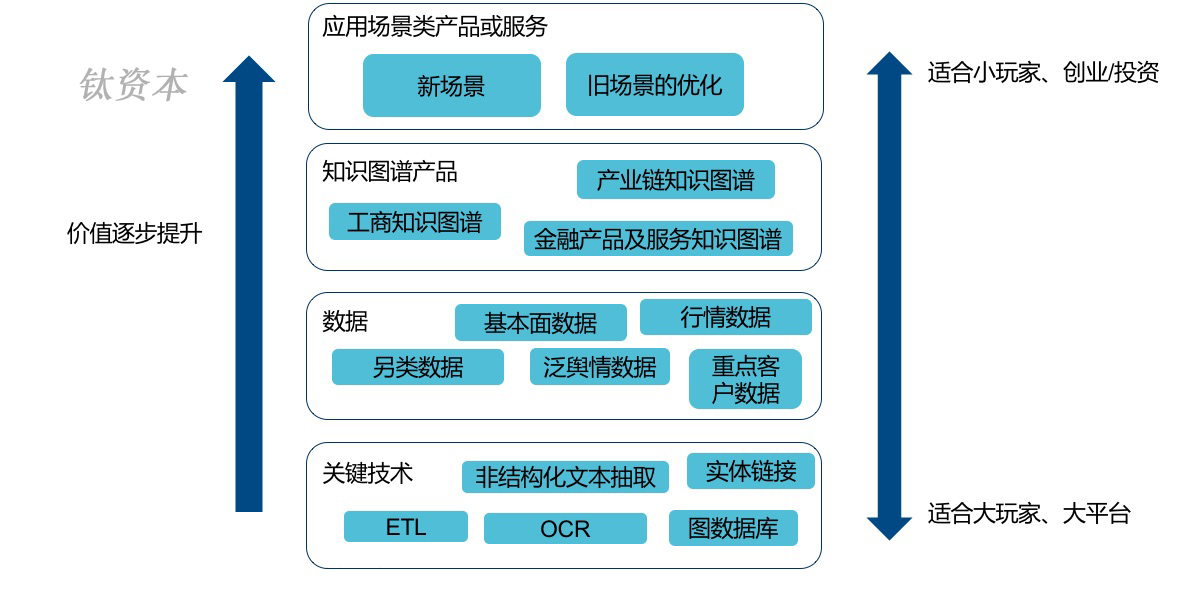 钛资本

价值逐步提升

应用场景类产品或服务

新场景

旧场景的优化

知识图谱产品

产业链知识图谱

工商知识图谱

金融产品及服务知识图谱

数据

基本面数据

行情数据

另类数据

泛舆情数据

重点客户数据

关键技术

非结构化文本抽取

实体链接

ETL

OCR

图数据库

适合小玩家、创业/投资

适合大玩家、大平台